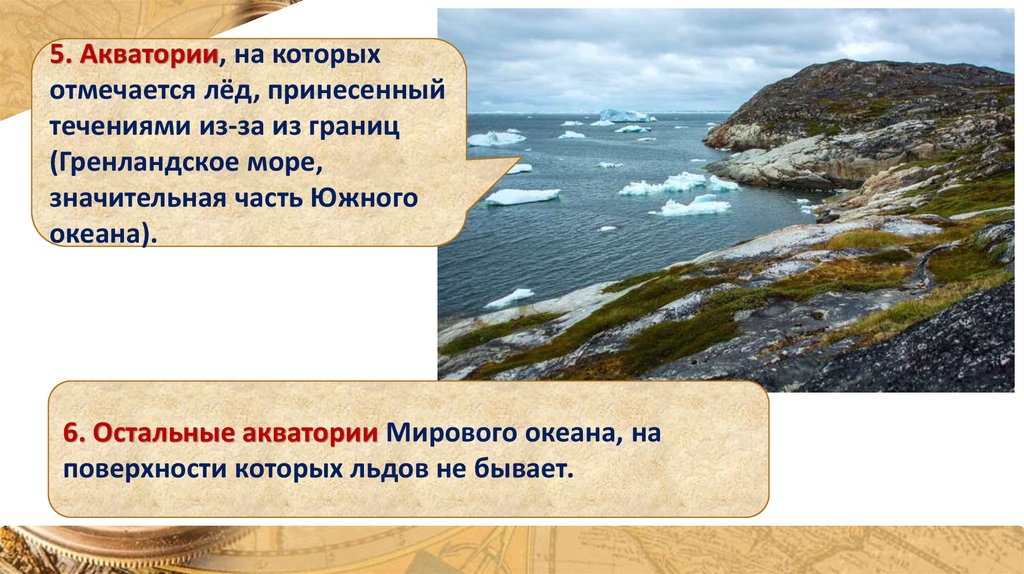 5. Акватории, на которых отмечается лёд, принесенный течениями из-за из границ (Гренландское море, значительная часть Южного океана).

6. Остальные акватории Мирового океана, на поверхности которых льдов не бывает.